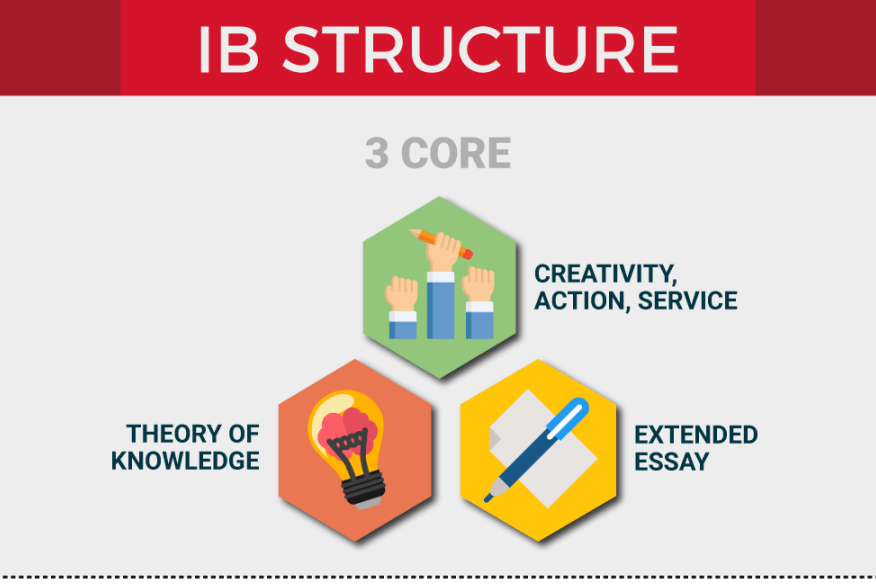 IB STRUCTURE

3 CORE

CREATIVITY, ACTION, SERVICE

THEORY OF KNOWLEDGE

EXTENDED ESSAY